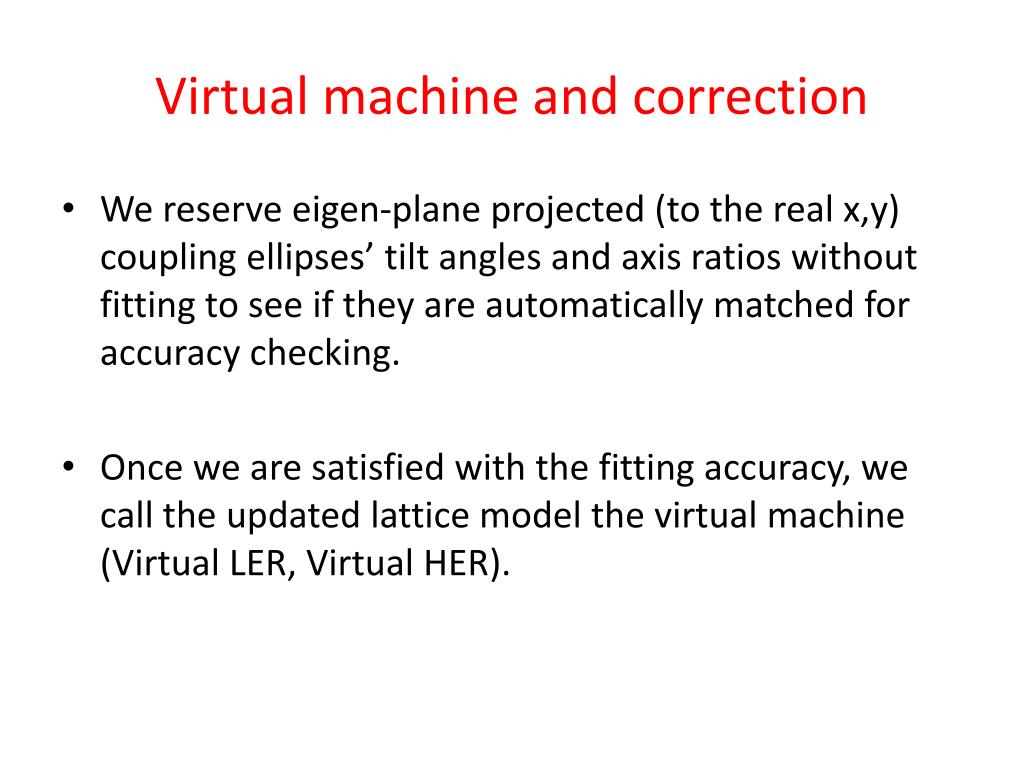 Virtual machine and correction

• We reserve eigen-plane projected (to the real x,y) coupling ellipses’ tilt angles and axis ratios without fitting to see if they are automatically matched for accuracy checking.

• Once we are satisfied with the fitting accuracy, we call the updated lattice model the virtual machine (Virtual LER, Virtual HER).